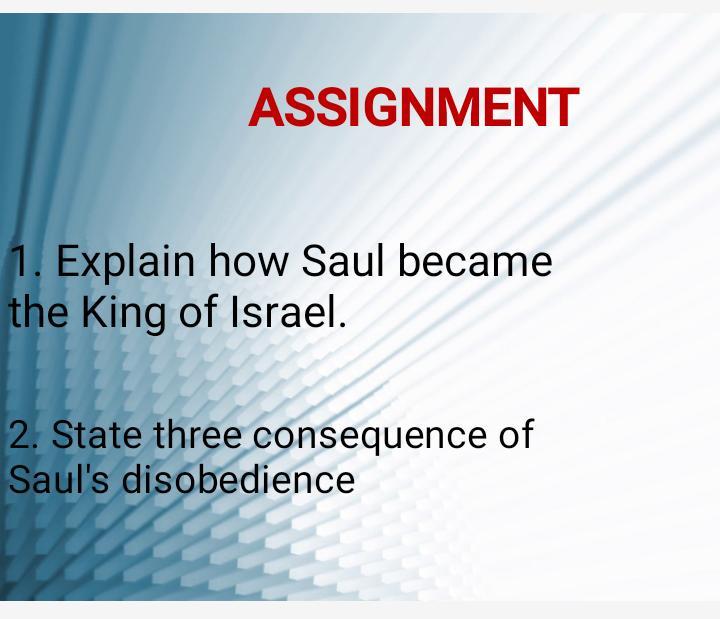 ASSIGNMENT

1. Explain how Saul became the King of Israel.

2. State three consequence of Saul's disobedience